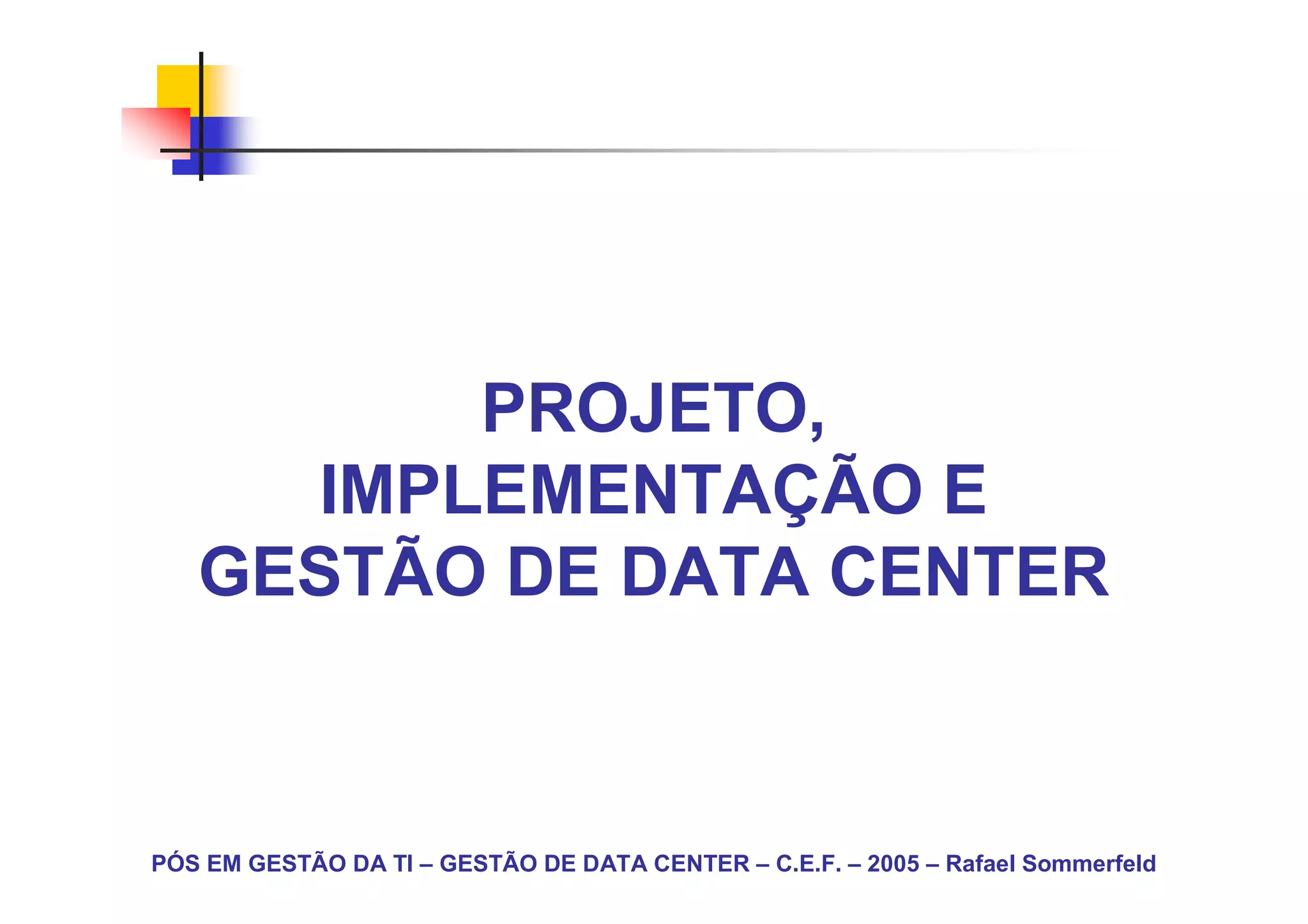 PROJETO, IMPLEMENTAÇÃO E GESTÃO DE DATA CENTER

PÓS EM GESTÃO DA TI – GESTÃO DE DATA CENTER – C.E.F. – 2005 – Rafael Sommerfeld